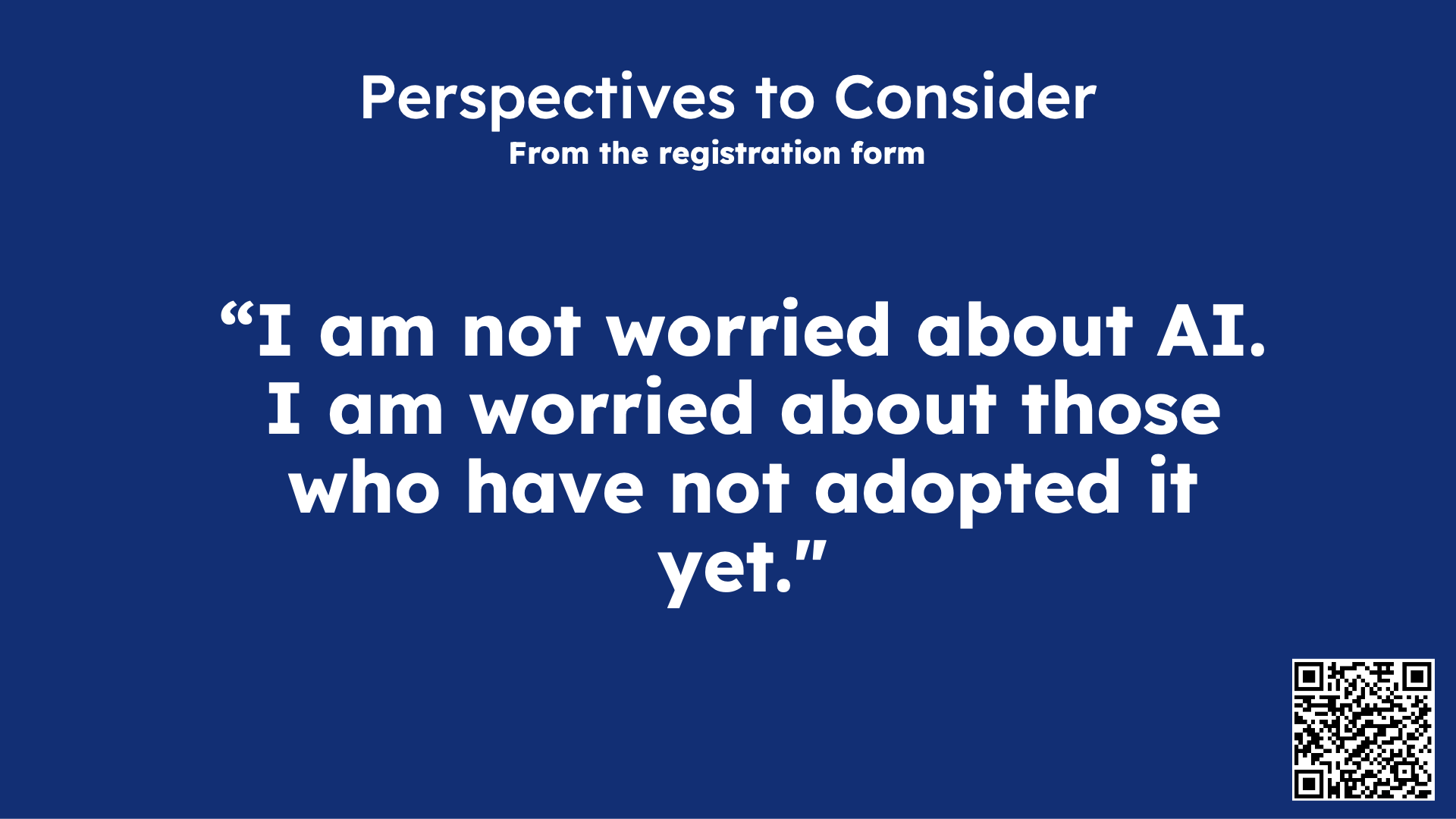 Perspectives to Consider
From the registration form

“I am not worried about AI. I am worried about those who have not adopted it yet.”